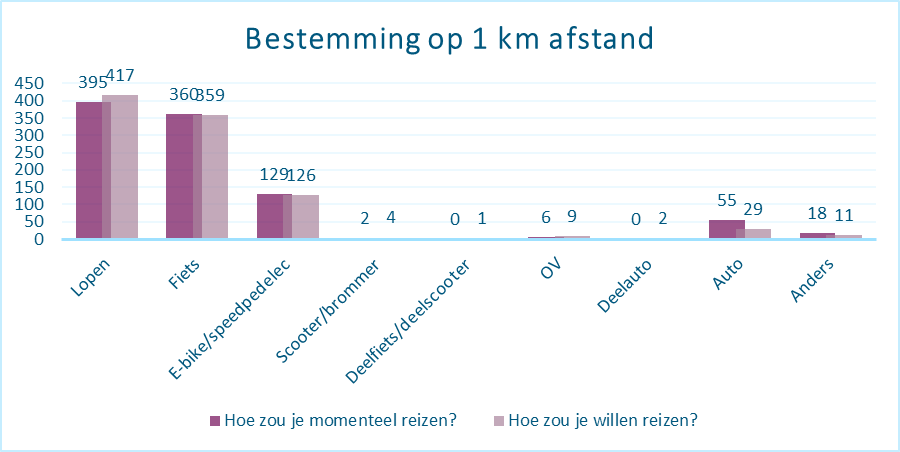 Bestemming op 1 km afstand

450
400
350
300
250
200
150
100
50
0

395 417
360 359
129 126
2 4
0 1
6 9
0 2
55 29
18 11

Lopen
Fiets
E-bike/speedpedelec
Scooter/brommer
Deelfiets/deelscooter
OV
Deelauto
Auto
Anders

Hoe zou je momenteel reizen?
Hoe zou je willen reizen?